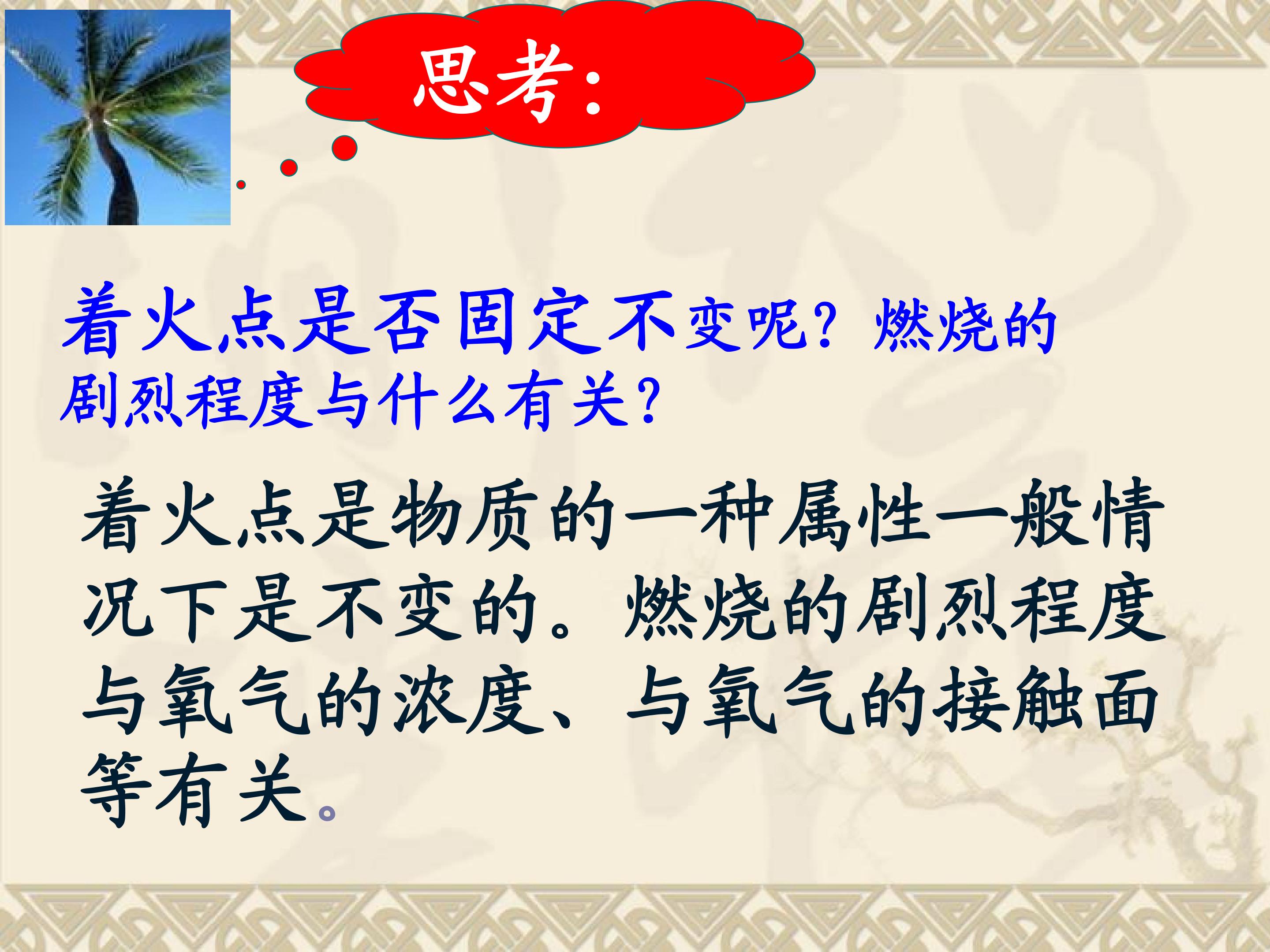 思考：

着火点是否固定不变呢？燃烧的剧烈程度与什么有关？

着火点是物质的一种属性一般情况下是不变的。燃烧的剧烈程度与氧气的浓度、与氧气的接触面等有关。